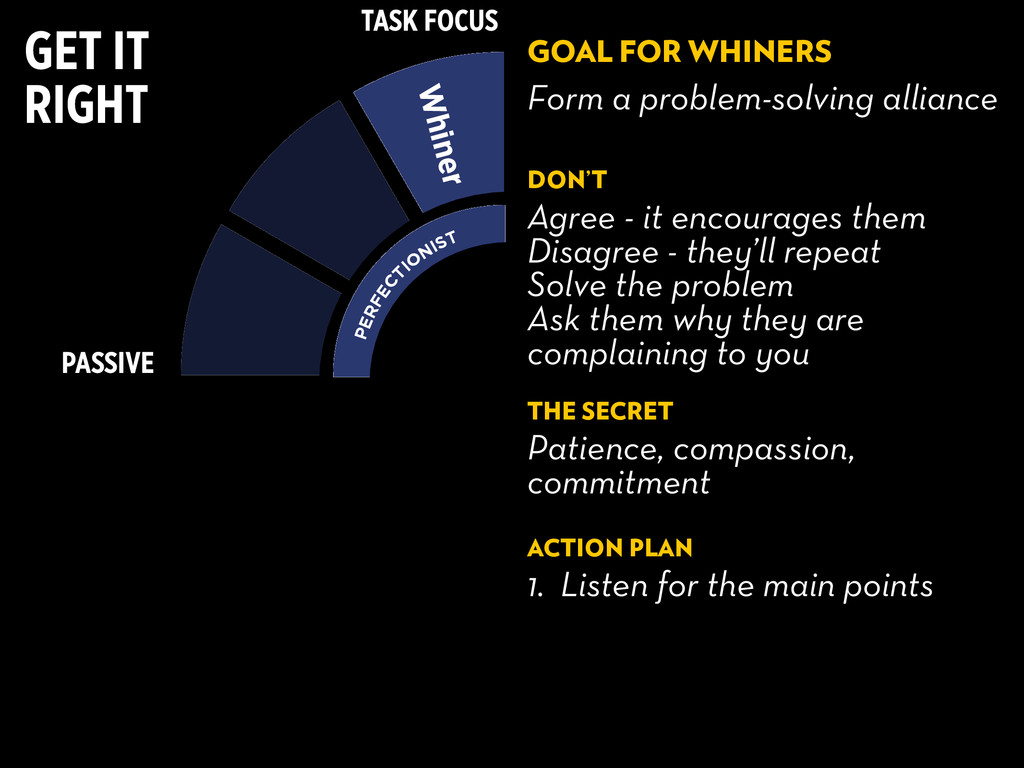 GET IT RIGHT

TASK FOCUS

Whiner

PERFECTIONIST

PASSIVE

GOAL FOR WHINERS
Form a problem-solving alliance

DON'T
Agree - it encourages them
Disagree - they'll repeat
Solve the problem
Ask them why they are complaining to you

THE SECRET
Patience, compassion, commitment

ACTION PLAN
1. Listen for the main points